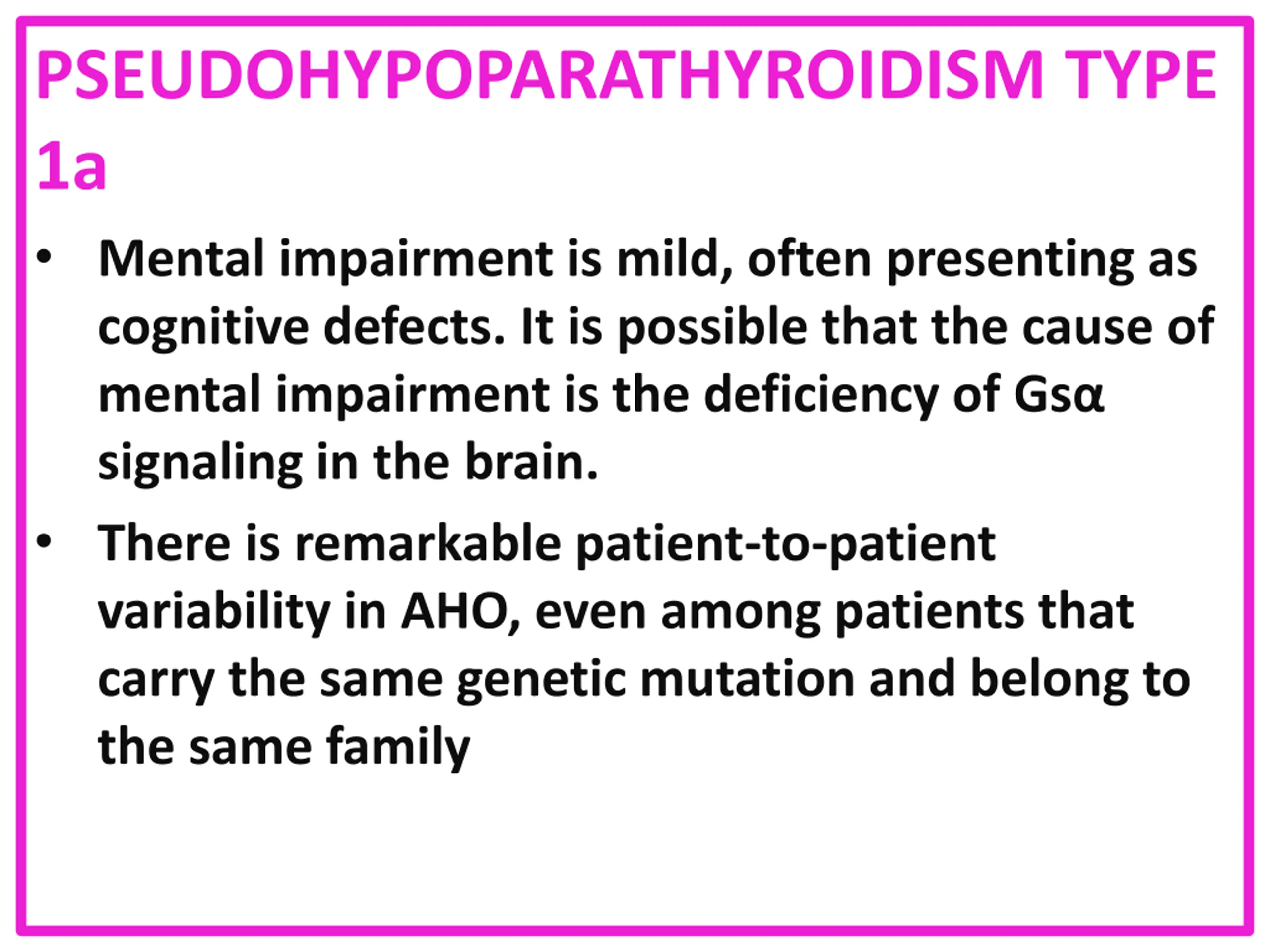 PSEUDOHYPOPARATHYROIDISM TYPE 1a

• Mental impairment is mild, often presenting as cognitive defects. It is possible that the cause of mental impairment is the deficiency of Gsα signaling in the brain.

• There is remarkable patient-to-patient variability in AHO, even among patients that carry the same genetic mutation and belong to the same family